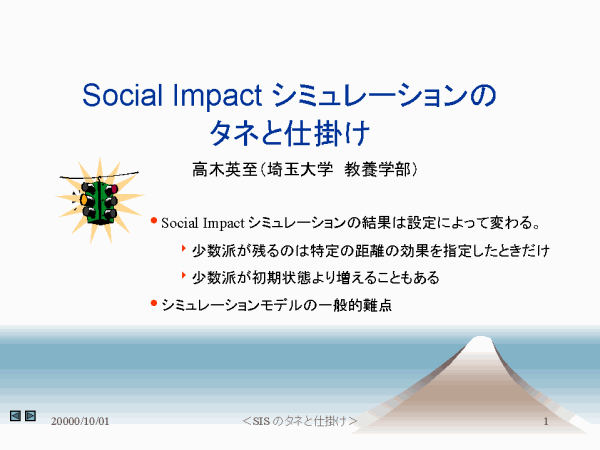 Social Impact シミュレーションの
タネと仕掛け

高木英至（埼玉大学　教養学部）

• Social Impact シミュレーションの結果は設定によって変わる。
  ‣ 少数派が残るのは特定の距離の効果を指定したときだけ
  ‣ 少数派が初期状態より増えることもある
• シミュレーションモデルの一般的難点

20000/10/01　＜SIS のタネと仕掛け＞　1